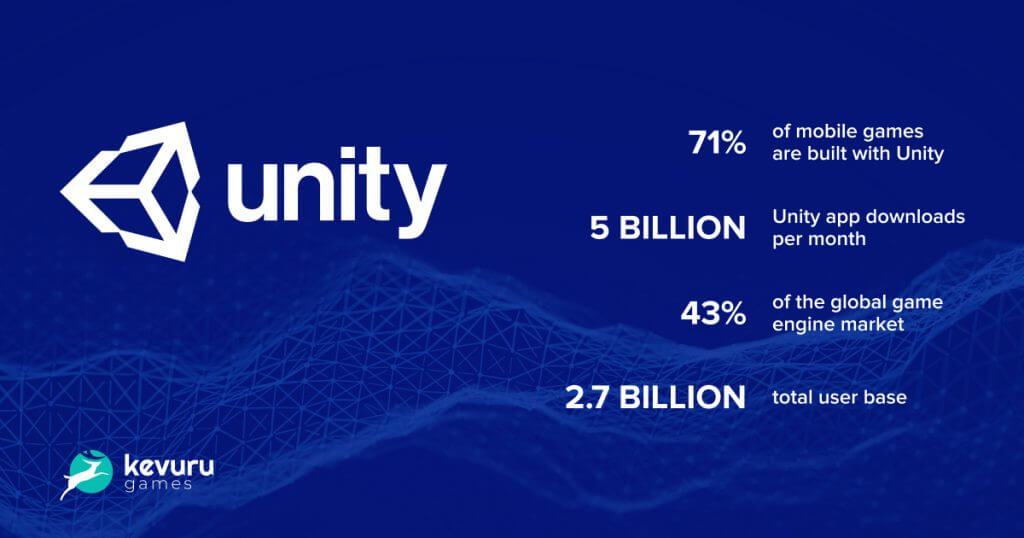 unity

71% of mobile games are built with Unity

5 BILLION Unity app downloads per month

43% of the global game engine market

2.7 BILLION total user base

kevuru
games